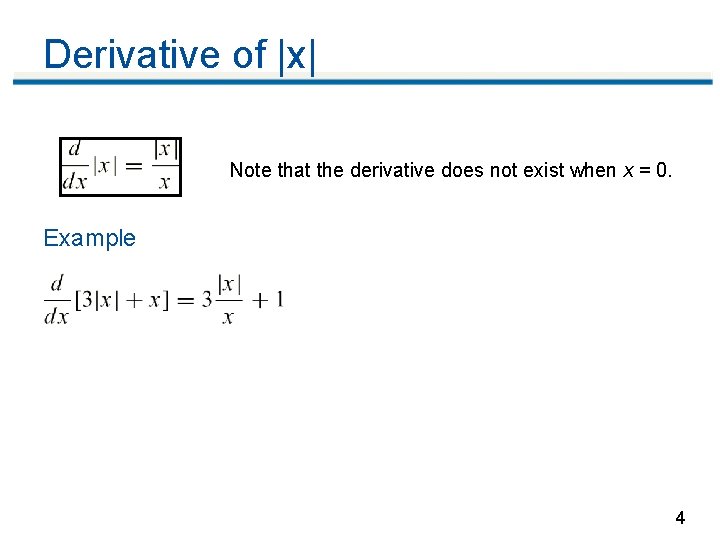 Derivative of |x|

$\frac{d}{dx}|x| = \frac{|x|}{x}$

Note that the derivative does not exist when $x = 0$.

Example

$\frac{d}{dx}[3|x| + x] = 3\frac{|x|}{x} + 1$

4